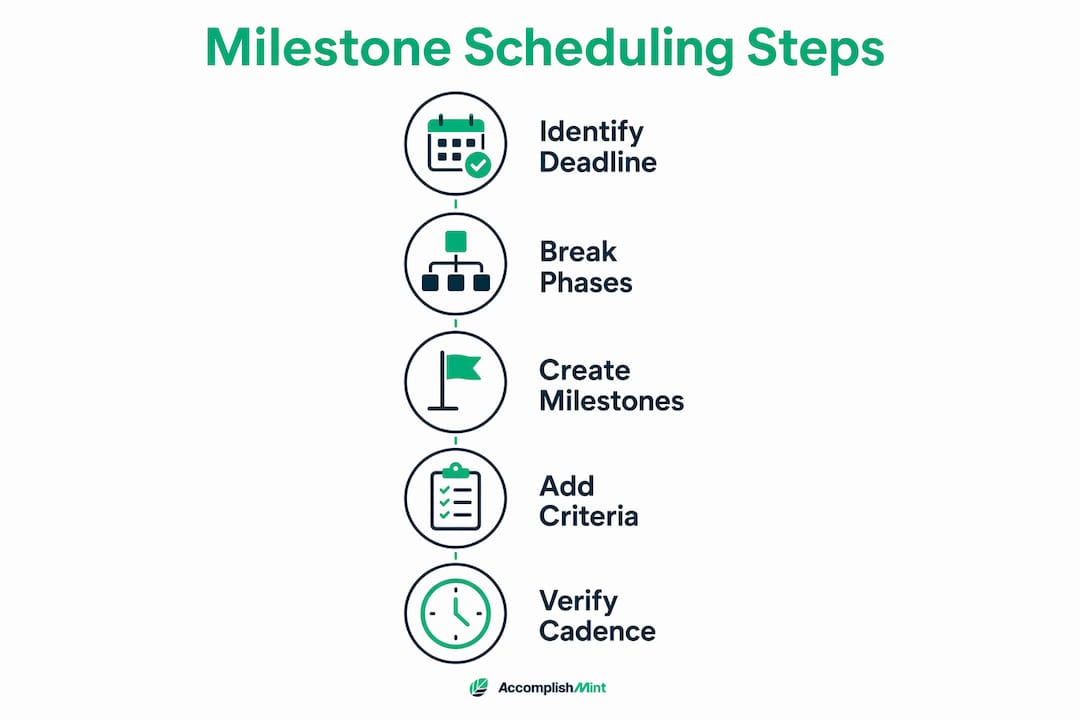 Milestone Scheduling Steps

Identify Deadline

Break Phases

Create Milestones

Add Criteria

Verify Cadence

AccomplishMint